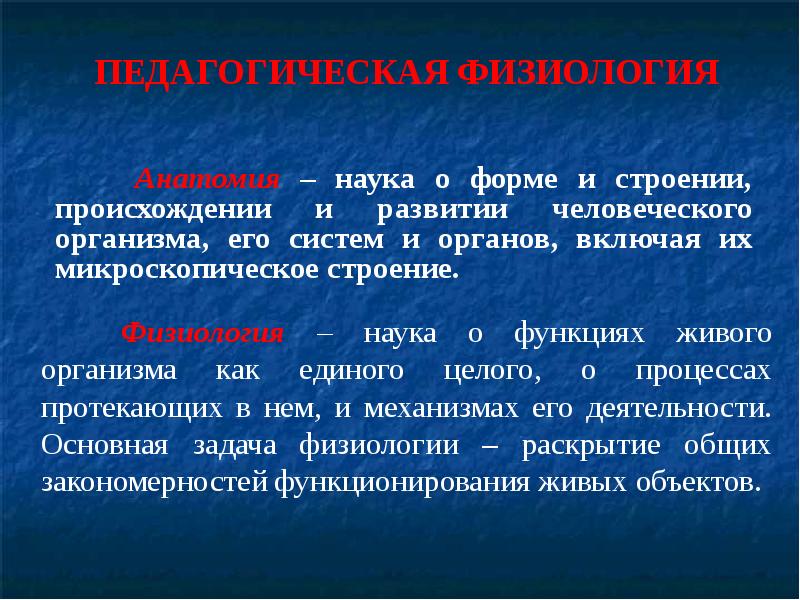 ПЕДАГОГИЧЕСКАЯ ФИЗИОЛОГИЯ

Анатомия – наука о форме и строении, происхождении и развитии человеческого организма, его систем и органов, включая их микроскопическое строение.

Физиология – наука о функциях живого организма как единого целого, о процессах протекающих в нем, и механизмах его деятельности. Основная задача физиологии – раскрытие общих закономерностей функционирования живых объектов.